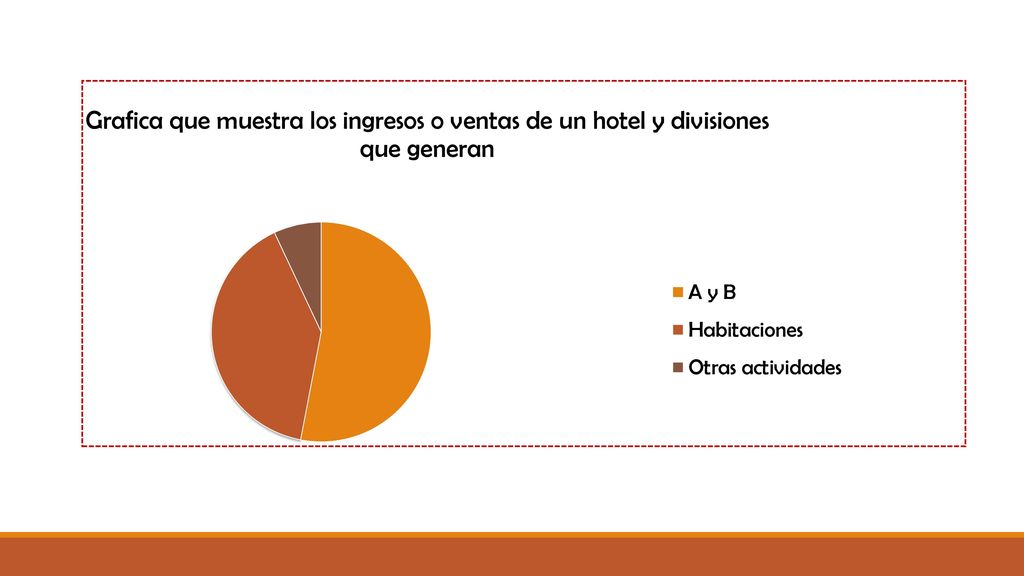 Grafica que muestra los ingresos o ventas de un hotel y divisiones que generan

A y B
Habitaciones
Otras actividades